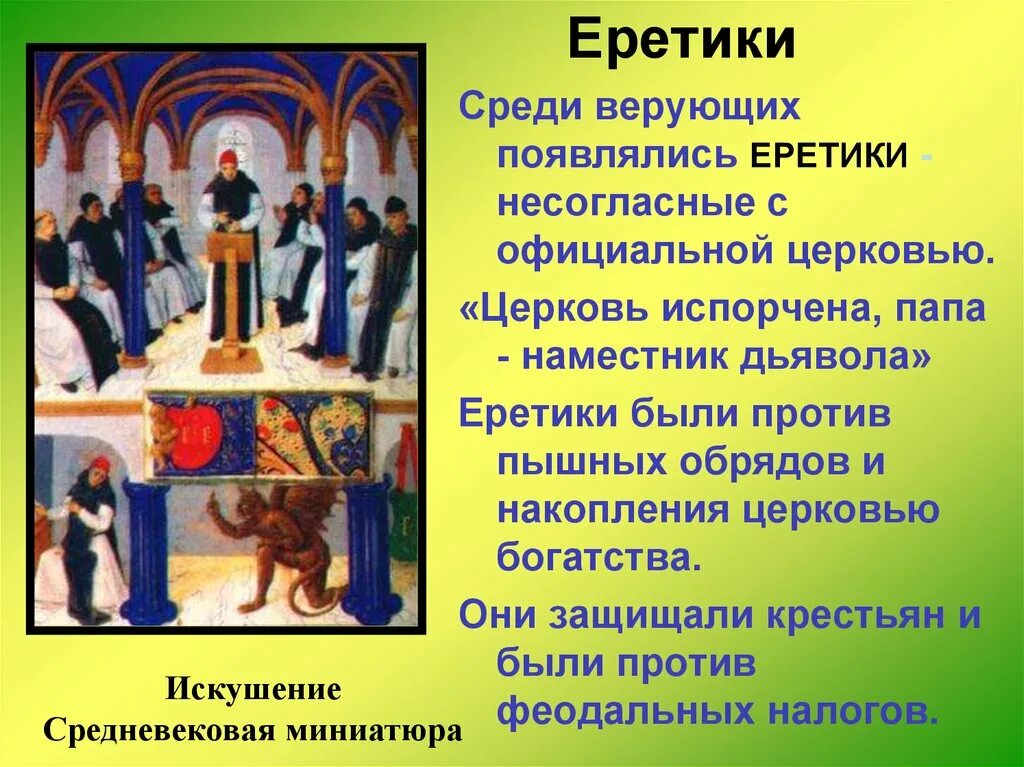 Еретики

Среди верующих появлялись ЕРЕТИКИ - несогласные с официальной церковью.

«Церковь испорчена, папа - наместник дьявола»

Еретики были против пышных обрядов и накопления церковью богатства.

Они защищали крестьян и были против феодальных налогов.

Искушение
Средневековая миниатюра